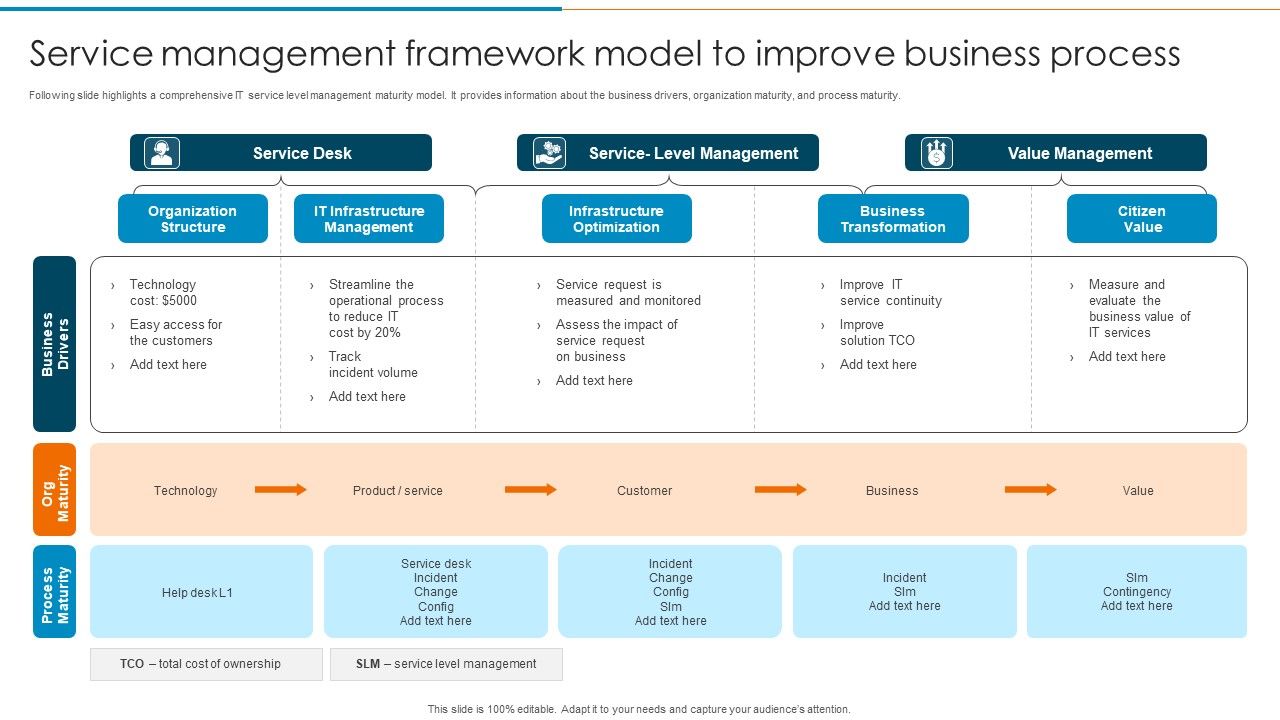 Service management framework model to improve business process

Following slide highlights a comprehensive IT service level management maturity model. It provides information about the business drivers, organization maturity, and process maturity.

Service Desk

Service- Level Management

Value Management

Organization Structure

IT Infrastructure Management

Infrastructure Optimization

Business Transformation

Citizen Value

Business Drivers

› Technology cost: $5000
› Easy access for the customers
› Add text here

› Streamline the operational process to reduce IT cost by 20%
› Track incident volume
› Add text here

› Service request is measured and monitored
› Assess the impact of service request on business
› Add text here

› Improve IT service continuity
› Improve solution TCO
› Add text here

› Measure and evaluate the business value of IT services
› Add text here

Org Maturity

Technology

Product / service

Customer

Business

Value

Process Maturity

Help desk L1

Service desk
Incident
Change
Config
Add text here

Incident
Change
Config
Slm
Add text here

Incident
Slm
Add text here

Slm
Contingency
Add text here

TCO – total cost of ownership

SLM – service level management

This slide is 100% editable. Adapt it to your needs and capture your audience's attention.